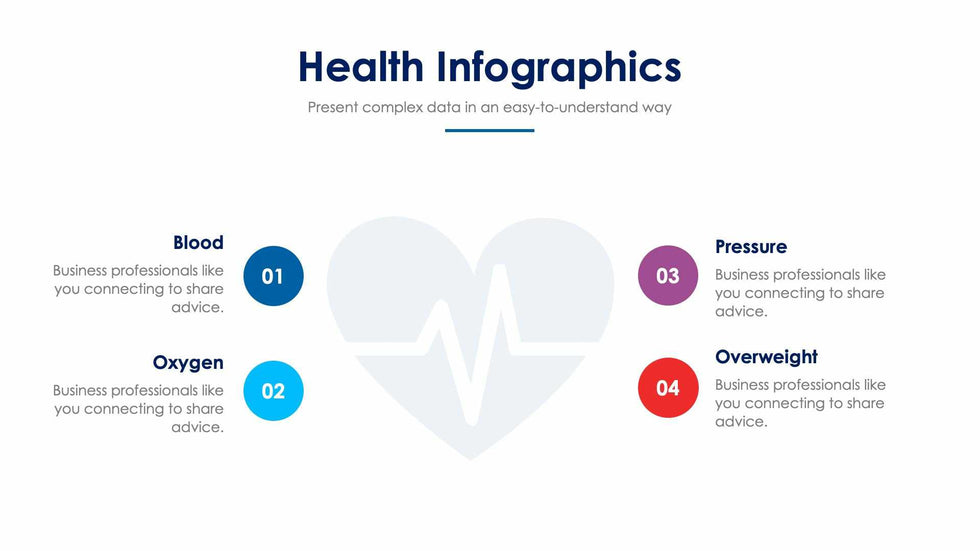 Health Infographics

Present complex data in an easy-to-understand way

Blood

Business professionals like you connecting to share advice.

01

Oxygen

Business professionals like you connecting to share advice.

02

03

Pressure

Business professionals like you connecting to share advice.

04

Overweight

Business professionals like you connecting to share advice.